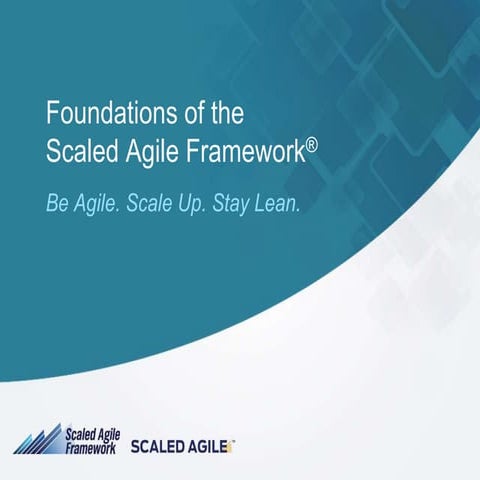 Foundations of the Scaled Agile Framework®

Be Agile. Scale Up. Stay Lean.

Scaled Agile Framework

SCALED AGILE